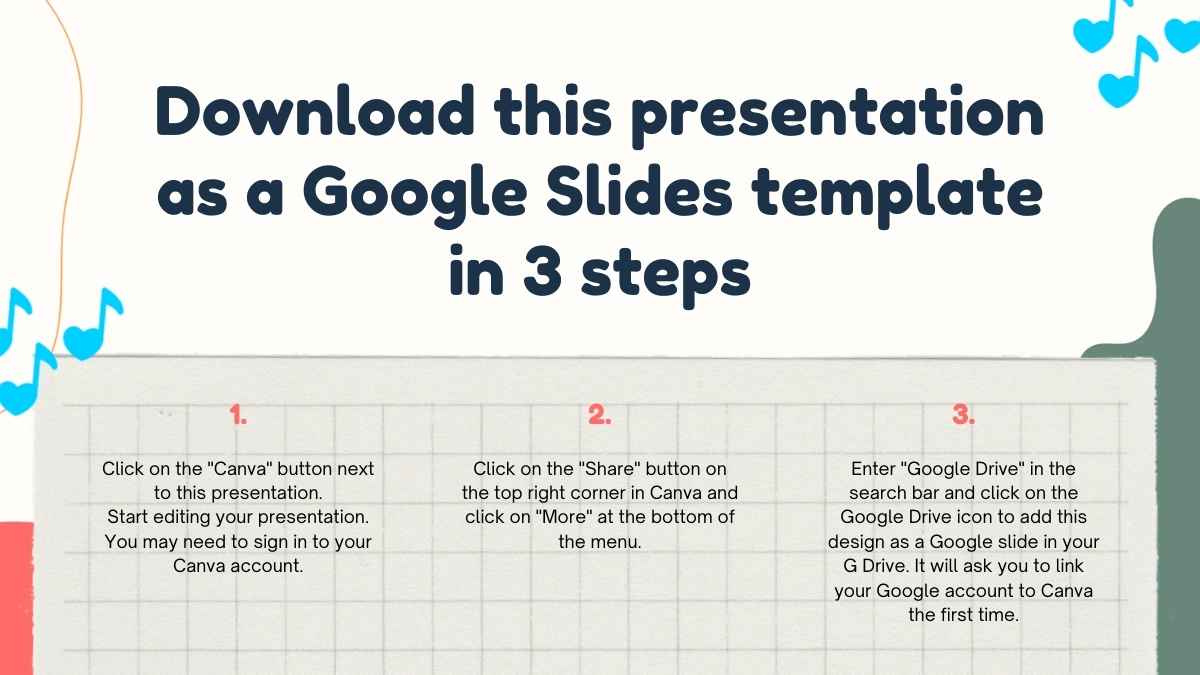 Download this presentation as a Google Slides template in 3 steps

1.

Click on the "Canva" button next to this presentation.
Start editing your presentation. You may need to sign in to your Canva account.

2.

Click on the "Share" button on the top right corner in Canva and click on "More" at the bottom of the menu.

3.

Enter "Google Drive" in the search bar and click on the Google Drive icon to add this design as a Google slide in your G Drive. It will ask you to link your Google account to Canva the first time.